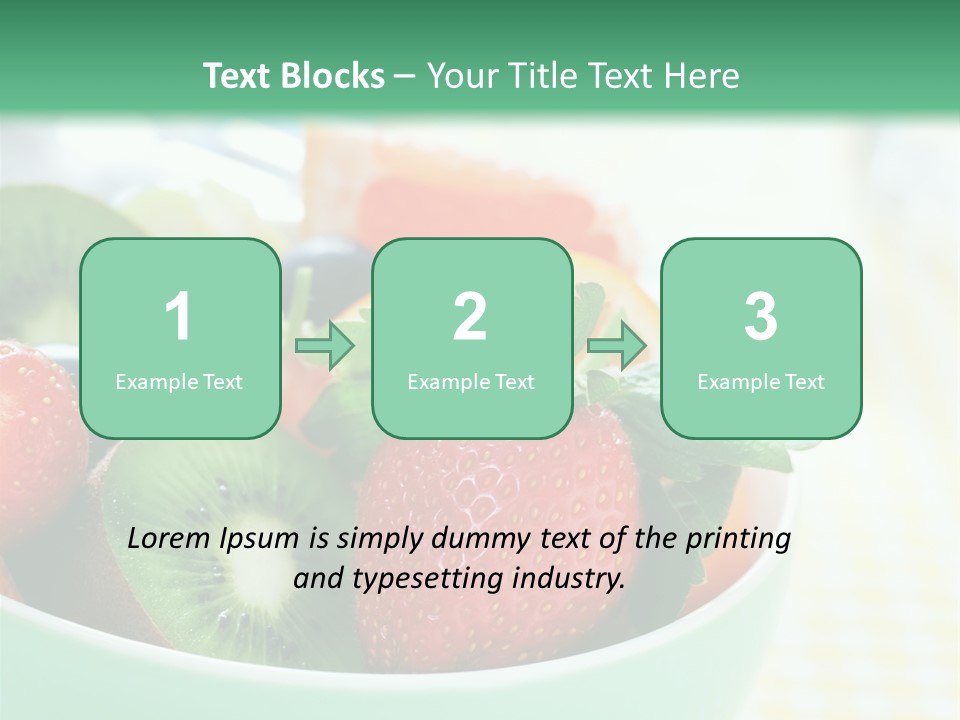 Text Blocks – Your Title Text Here

1
Example Text

2
Example Text

3
Example Text

Lorem Ipsum is simply dummy text of the printing and typesetting industry.